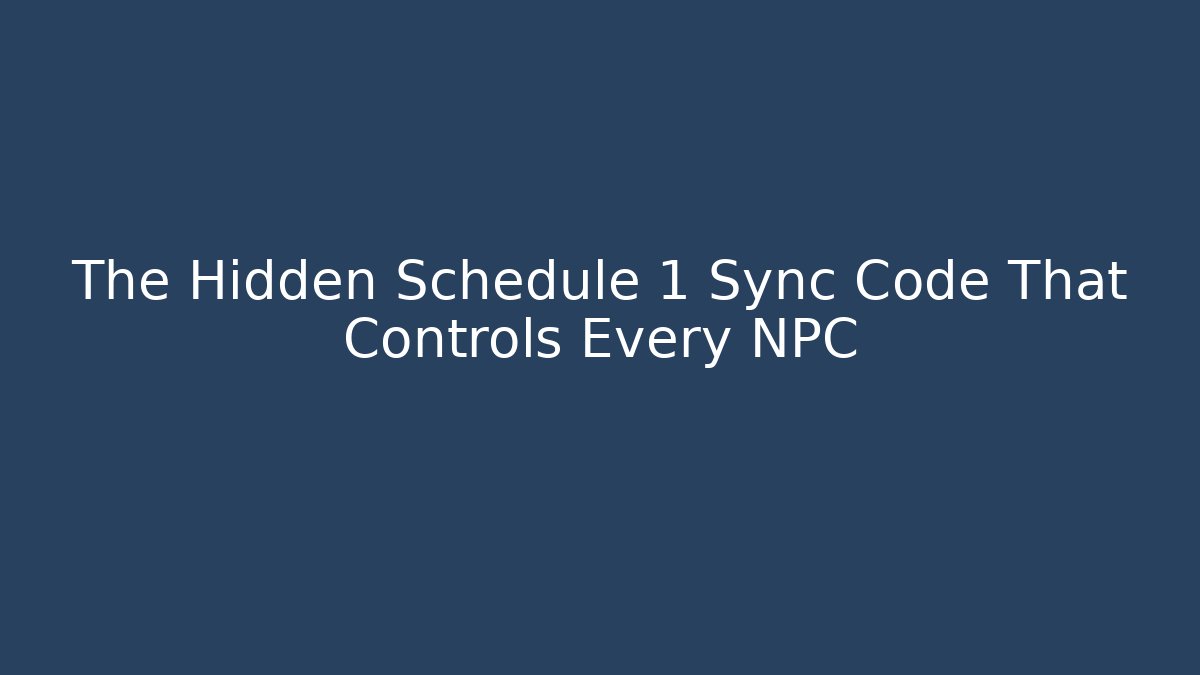 The Hidden Schedule 1 Sync Code That Controls Every NPC